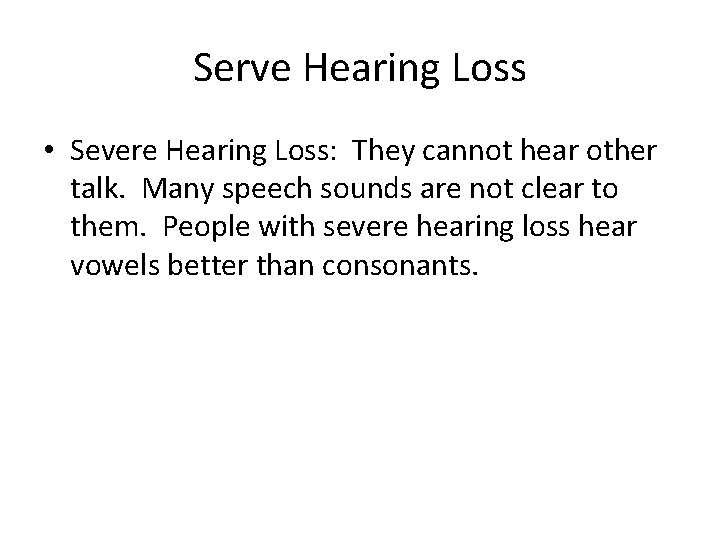 Serve Hearing Loss

• Severe Hearing Loss: They cannot hear other talk. Many speech sounds are not clear to them. People with severe hearing loss hear vowels better than consonants.